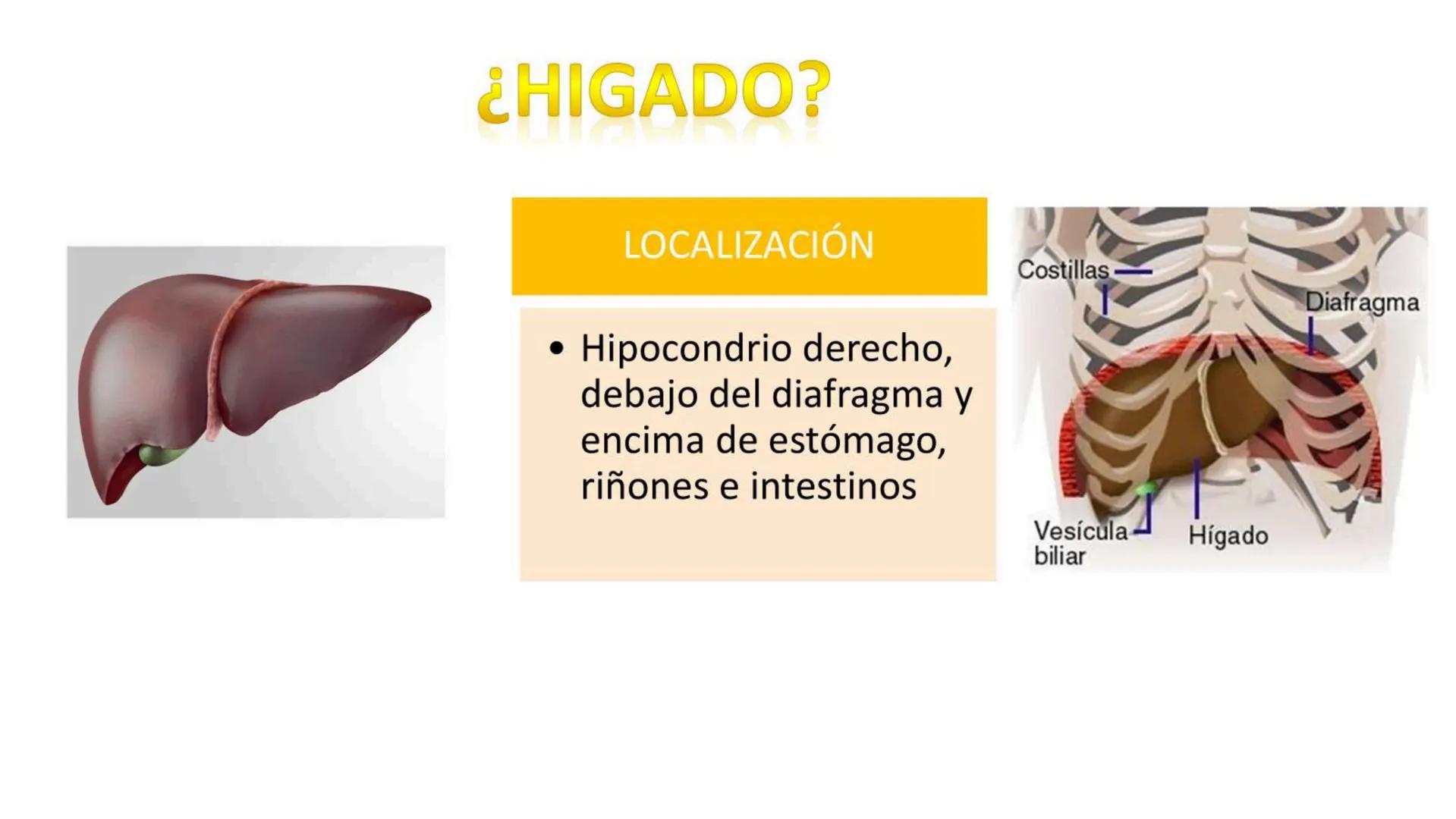 ¿HIGADO?

LOCALIZACIÓN

• Hipocondrio derecho, debajo del diafragma y encima de estómago, riñones e intestinos

Costillas
Diafragma
Vesícula biliar
Hígado